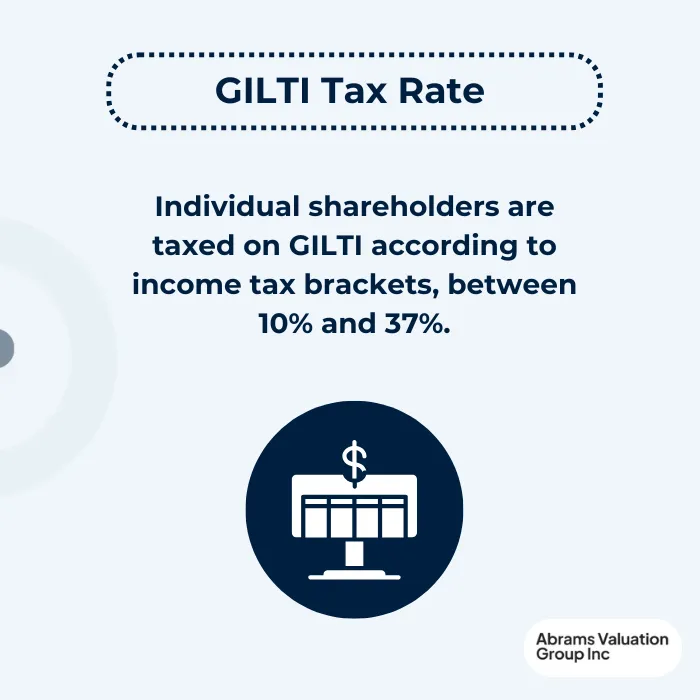 GILTI Tax Rate

Individual shareholders are taxed on GILTI according to income tax brackets, between 10% and 37%.

$

Abrams Valuation Group Inc